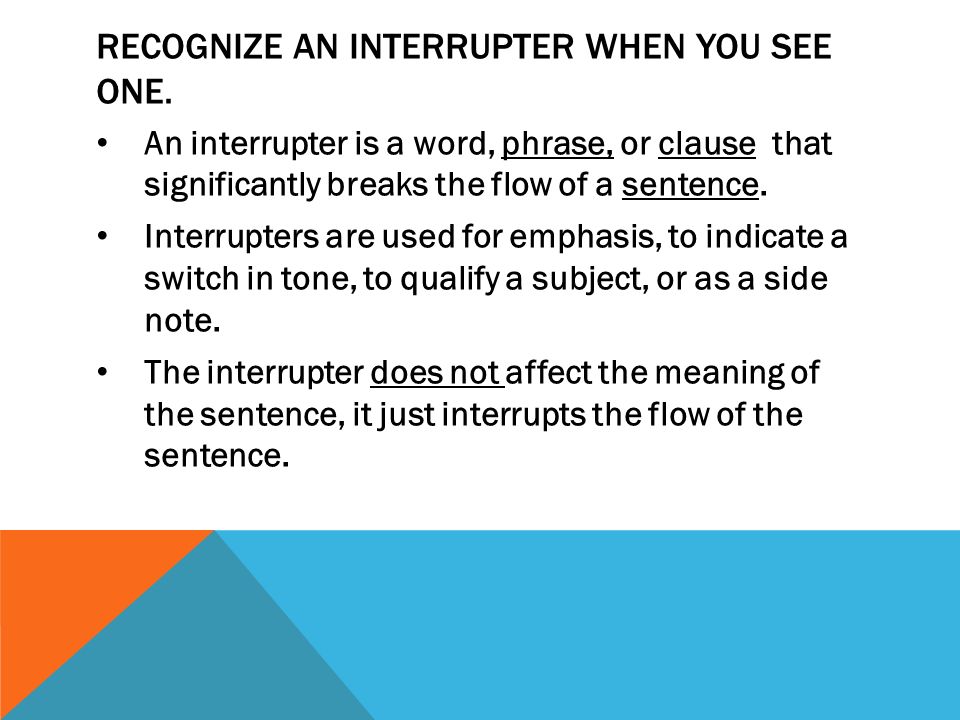 RECOGNIZE AN INTERRUPTER WHEN YOU SEE ONE.

• An interrupter is a word, phrase, or clause that significantly breaks the flow of a sentence.

• Interrupters are used for emphasis, to indicate a switch in tone, to qualify a subject, or as a side note.

• The interrupter does not affect the meaning of the sentence, it just interrupts the flow of the sentence.